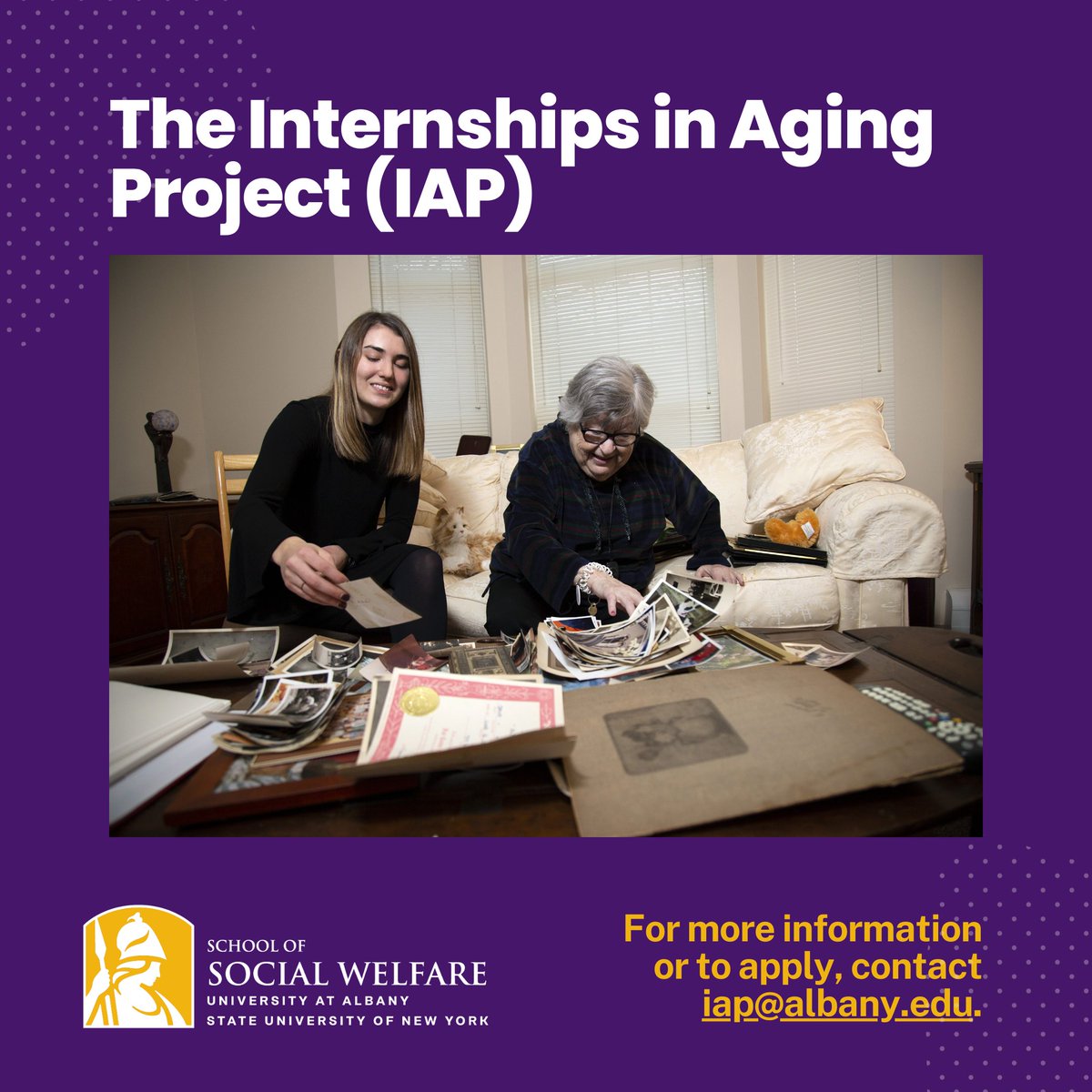 The Internships in Aging Project (IAP)

SCHOOL OF
SOCIAL WELFARE
UNIVERSITY AT ALBANY
STATE UNIVERSITY OF NEW YORK

For more information or to apply, contact iap@albany.edu.